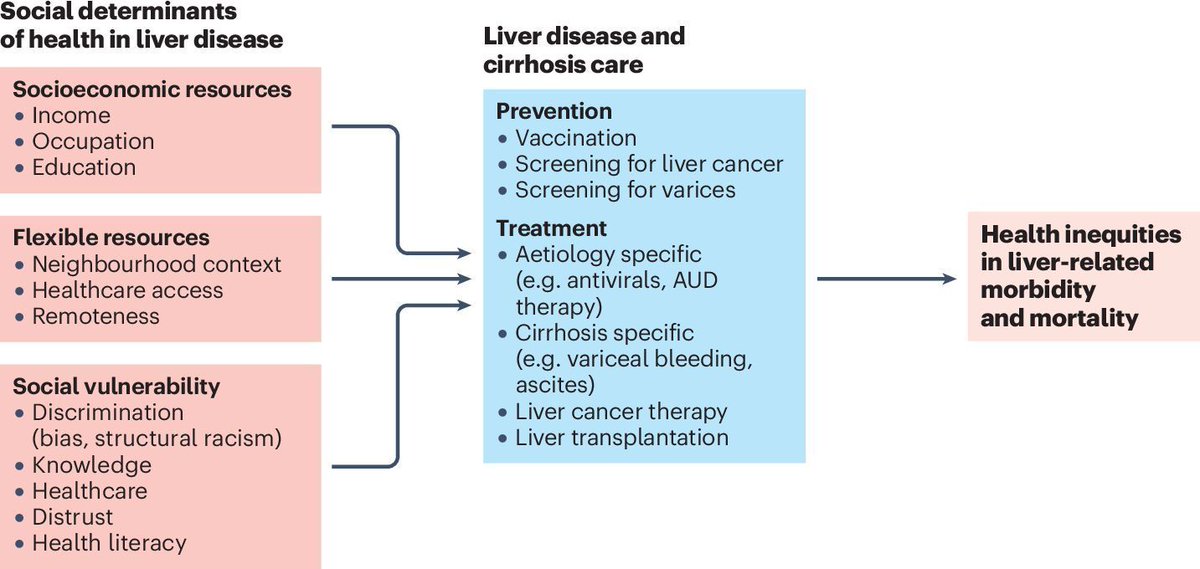 Social determinants of health in liver disease

Socioeconomic resources
• Income
• Occupation
• Education

Flexible resources
• Neighbourhood context
• Healthcare access
• Remoteness

Social vulnerability
• Discrimination (bias, structural racism)
• Knowledge
• Healthcare
• Distrust
• Health literacy

Liver disease and cirrhosis care

Prevention
• Vaccination
• Screening for liver cancer
• Screening for varices

Treatment
• Aetiology specific (e.g. antivirals, AUD therapy)
• Cirrhosis specific (e.g. variceal bleeding, ascites)
• Liver cancer therapy
• Liver transplantation

Health inequities in liver-related morbidity and mortality